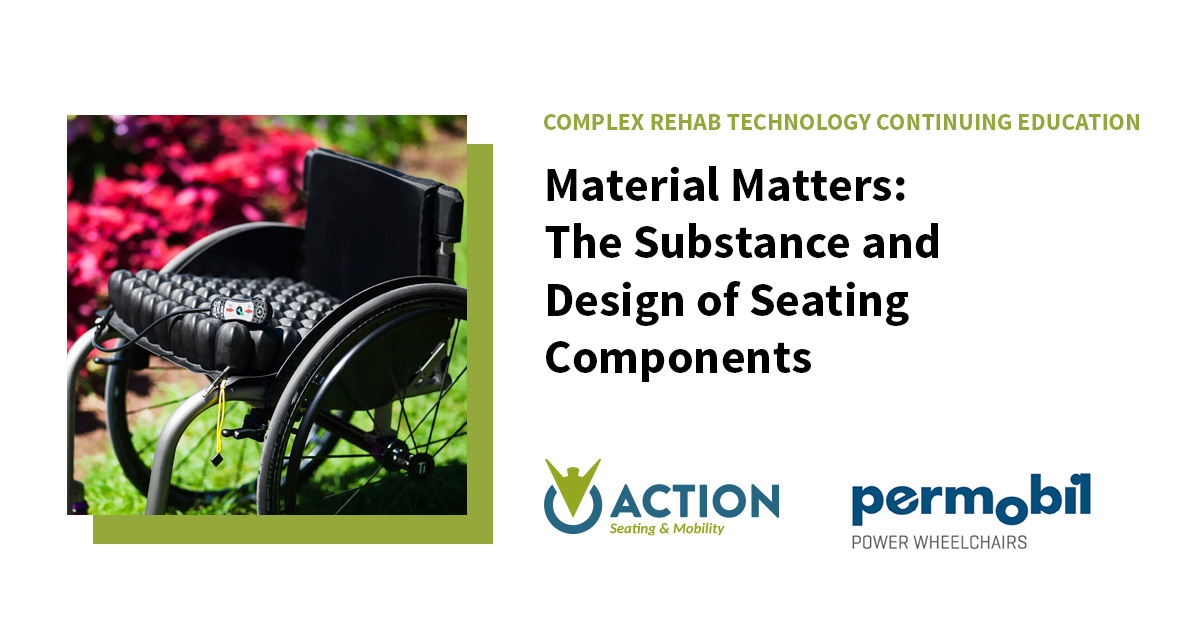 COMPLEX REHAB TECHNOLOGY CONTINUING EDUCATION

Material Matters: The Substance and Design of Seating Components

ACTION
Seating & Mobility

permobil
POWER WHEELCHAIRS